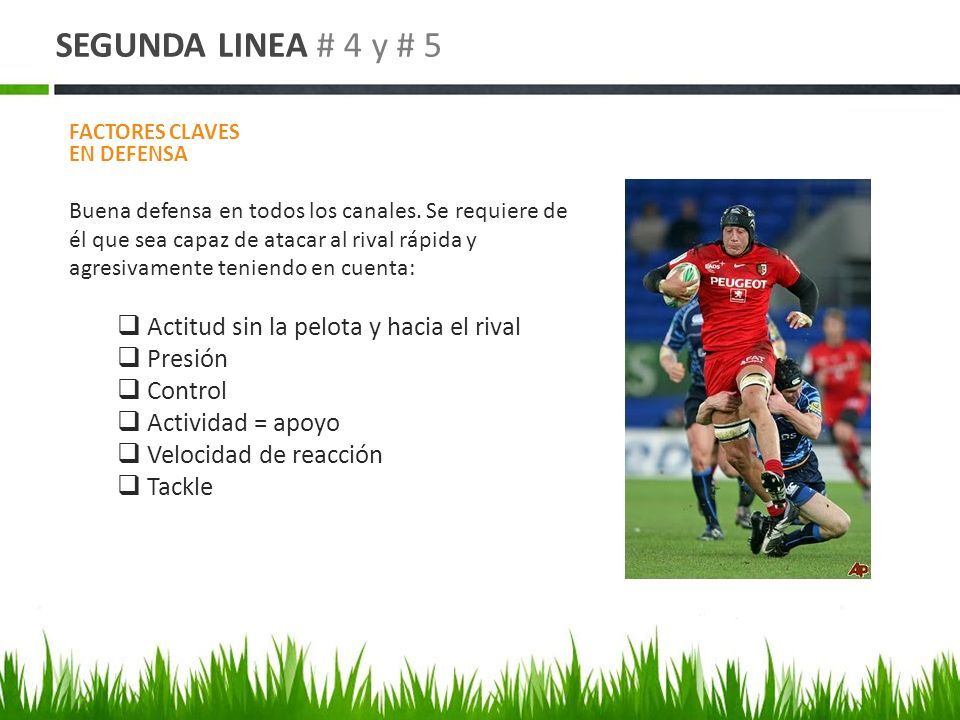 SEGUNDA LINEA # 4 y # 5

FACTORES CLAVES
EN DEFENSA

Buena defensa en todos los canales. Se requiere de él que sea capaz de atacar al rival rápida y agresivamente teniendo en cuenta:

❑ Actitud sin la pelota y hacia el rival
❑ Presión
❑ Control
❑ Actividad = apoyo
❑ Velocidad de reacción
❑ Tackle

PEUGEOT

AP